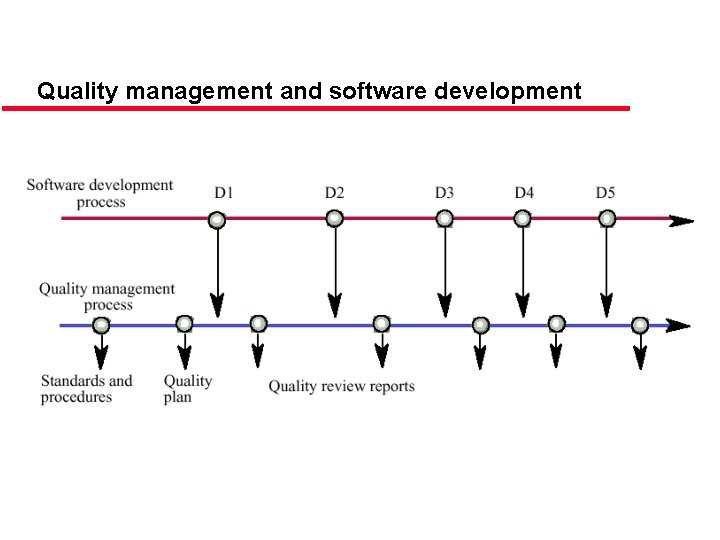 Quality management and software development

Software development process

D1

D2

D3

D4

D5

Quality management process

Standards and procedures

Quality plan

Quality review reports